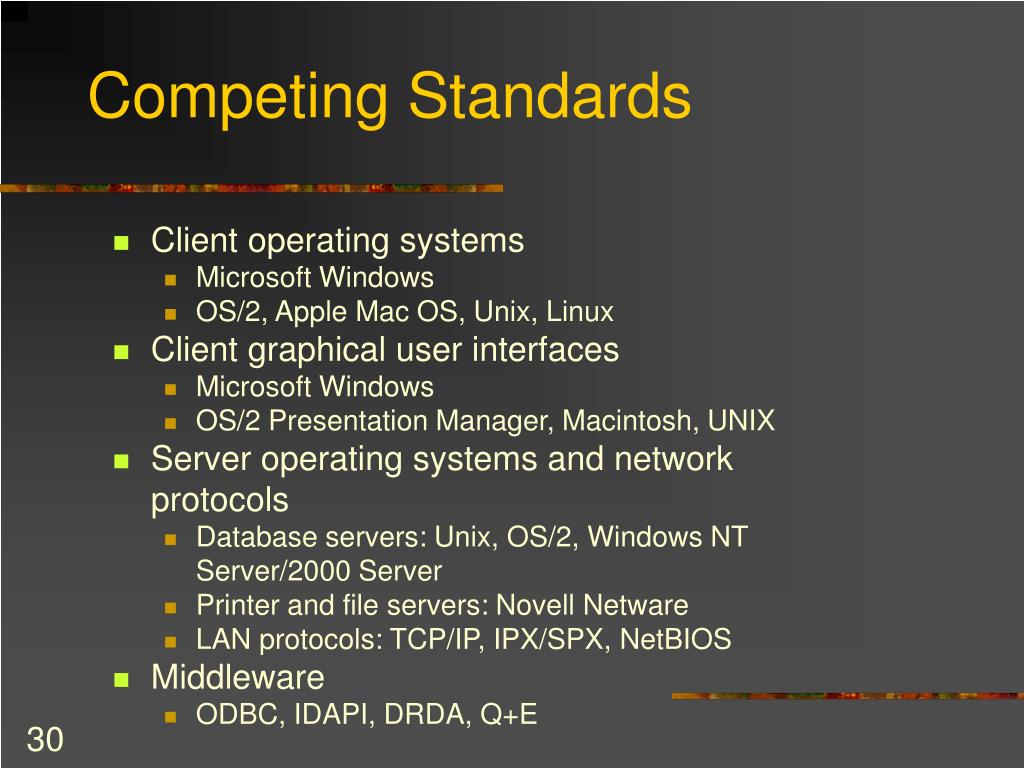 Competing Standards

- Client operating systems
  - Microsoft Windows
  - OS/2, Apple Mac OS, Unix, Linux
- Client graphical user interfaces
  - Microsoft Windows
  - OS/2 Presentation Manager, Macintosh, UNIX
- Server operating systems and network protocols
  - Database servers: Unix, OS/2, Windows NT Server/2000 Server
  - Printer and file servers: Novell Netware
  - LAN protocols: TCP/IP, IPX/SPX, NetBIOS
- Middleware
  - ODBC, IDAPI, DRDA, Q+E

30